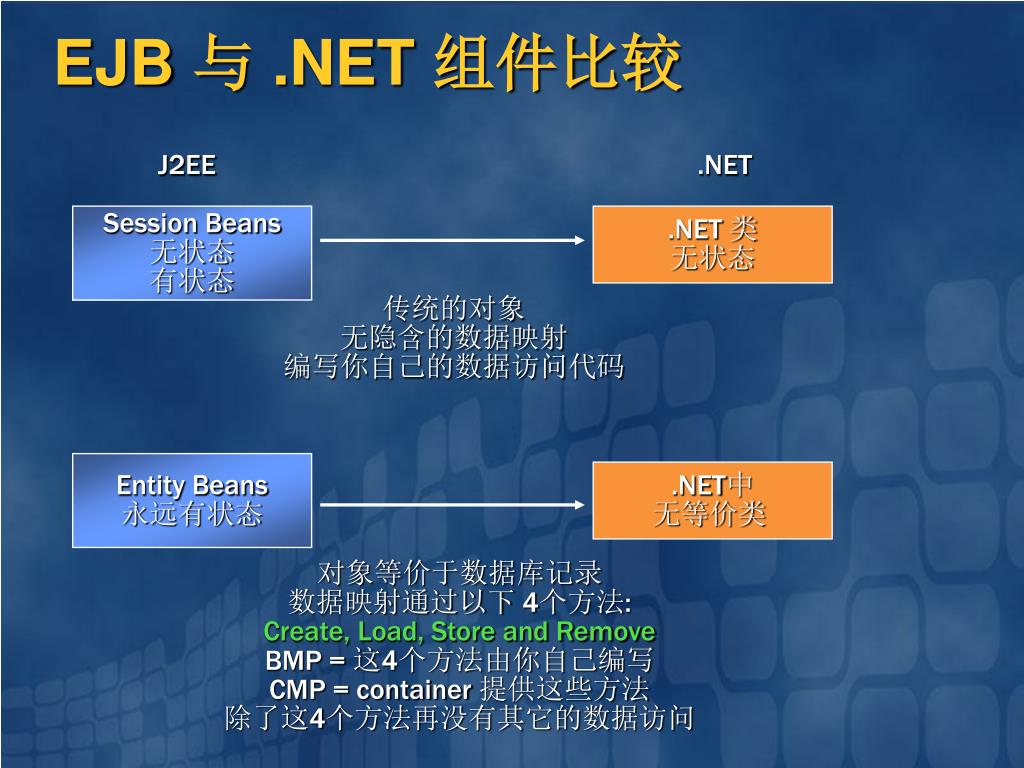 EJB 与 .NET 组件比较

J2EE

.NET

Session Beans
无状态
有状态

.NET 类
无状态

传统的对象
无隐含的数据映射
编写你自己的数据访问代码

Entity Beans
永远有状态

.NET中
无等价类

对象等价于数据库记录
数据映射通过以下 4个方法:
Create, Load, Store and Remove
BMP = 这4个方法由你自己编写
CMP = container 提供这些方法
除了这4个方法再没有其它的数据访问